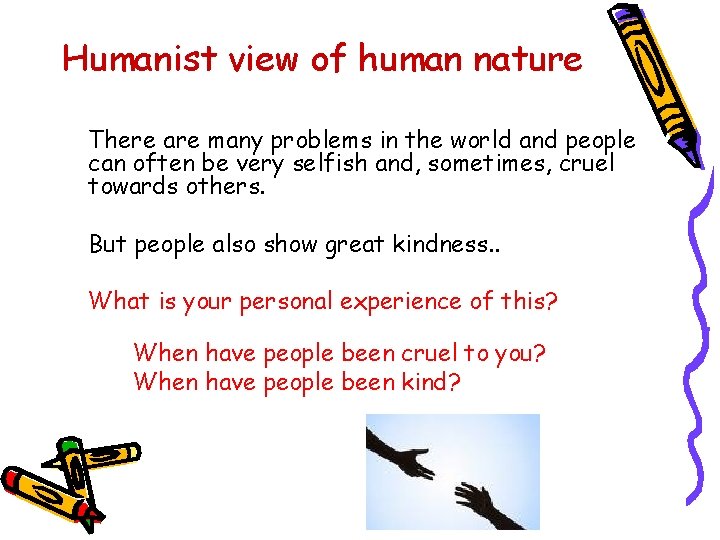 Humanist view of human nature

There are many problems in the world and people can often be very selfish and, sometimes, cruel towards others.

But people also show great kindness..

What is your personal experience of this?

When have people been cruel to you?
When have people been kind?